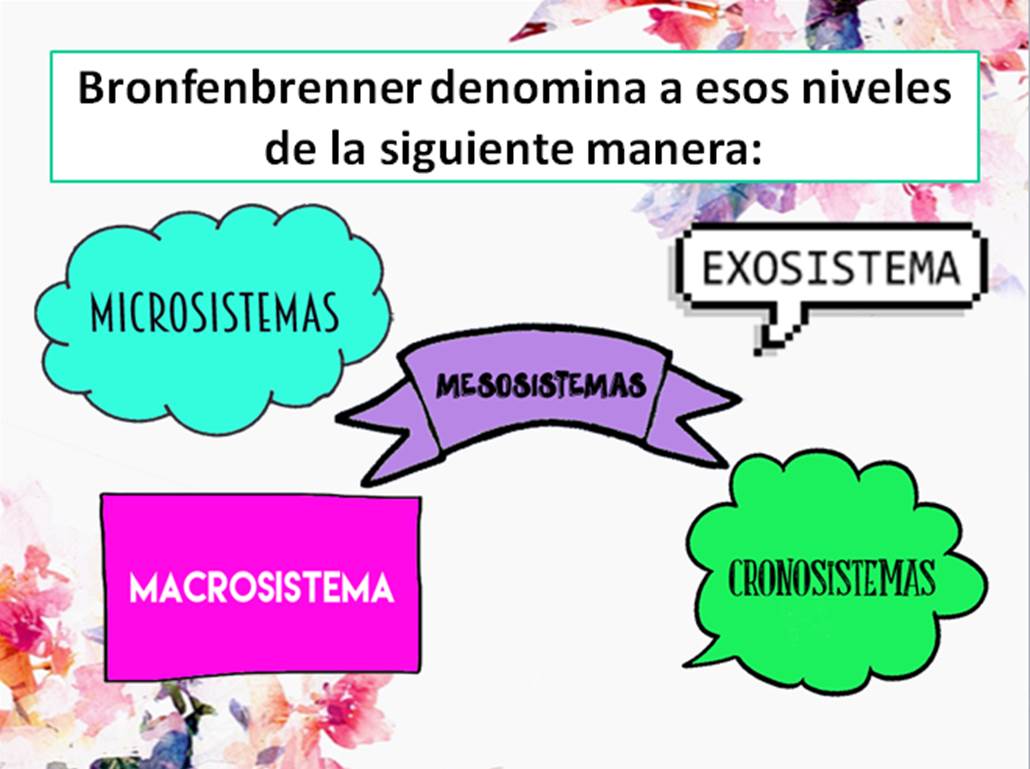 Bronfenbrenner denomina a esos niveles de la siguiente manera:

MICROSISTEMAS

EXOSISTEMA

MESOSISTEMAS

MACROSISTEMA

CRONOSISTEMAS